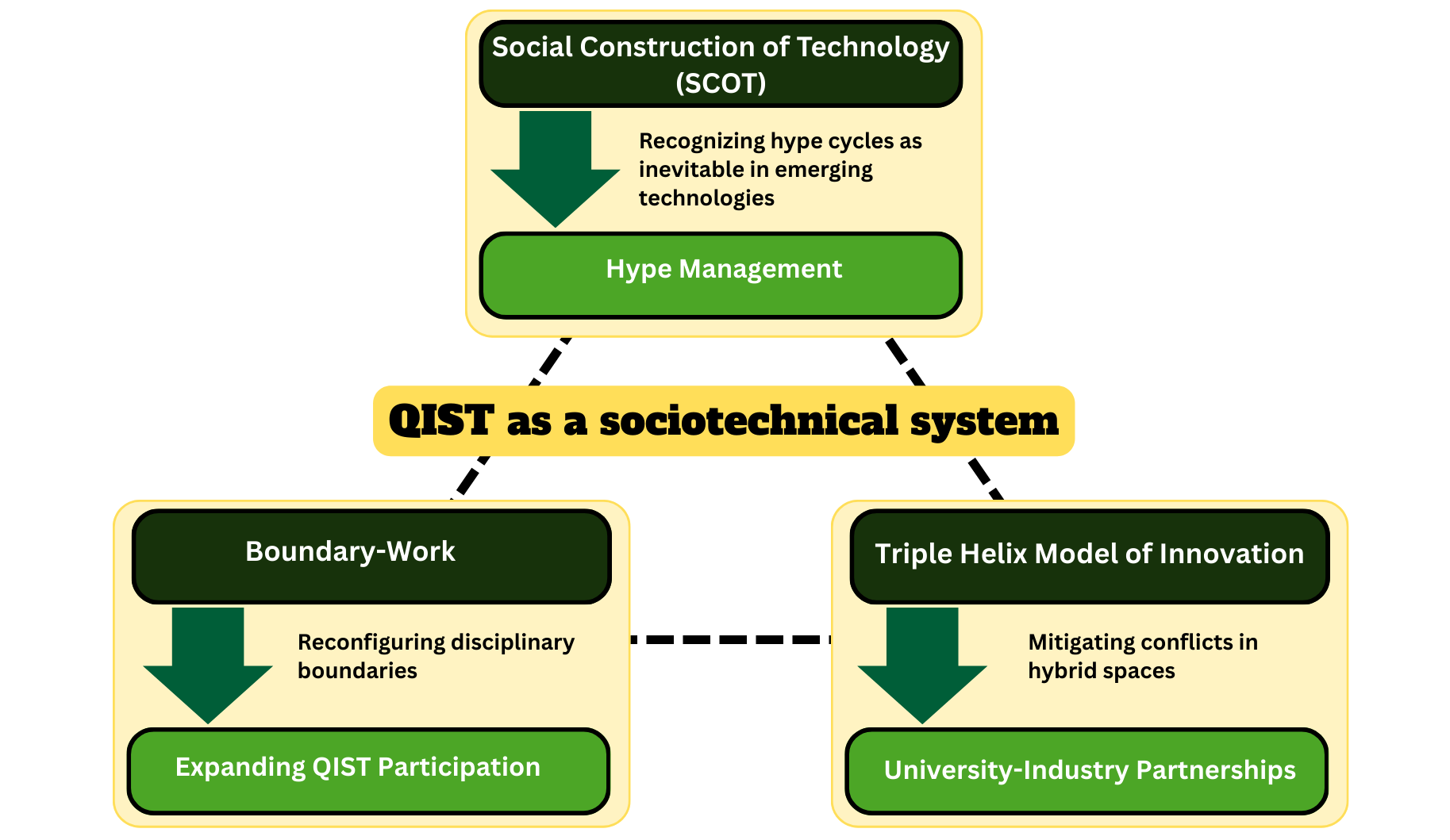 Social Construction of Technology (SCOT)

Recognizing hype cycles as inevitable in emerging technologies

Hype Management

QIST as a sociotechnical system

Boundary-Work

Reconfiguring disciplinary boundaries

Expanding QIST Participation

Triple Helix Model of Innovation

Mitigating conflicts in hybrid spaces

University-Industry Partnerships